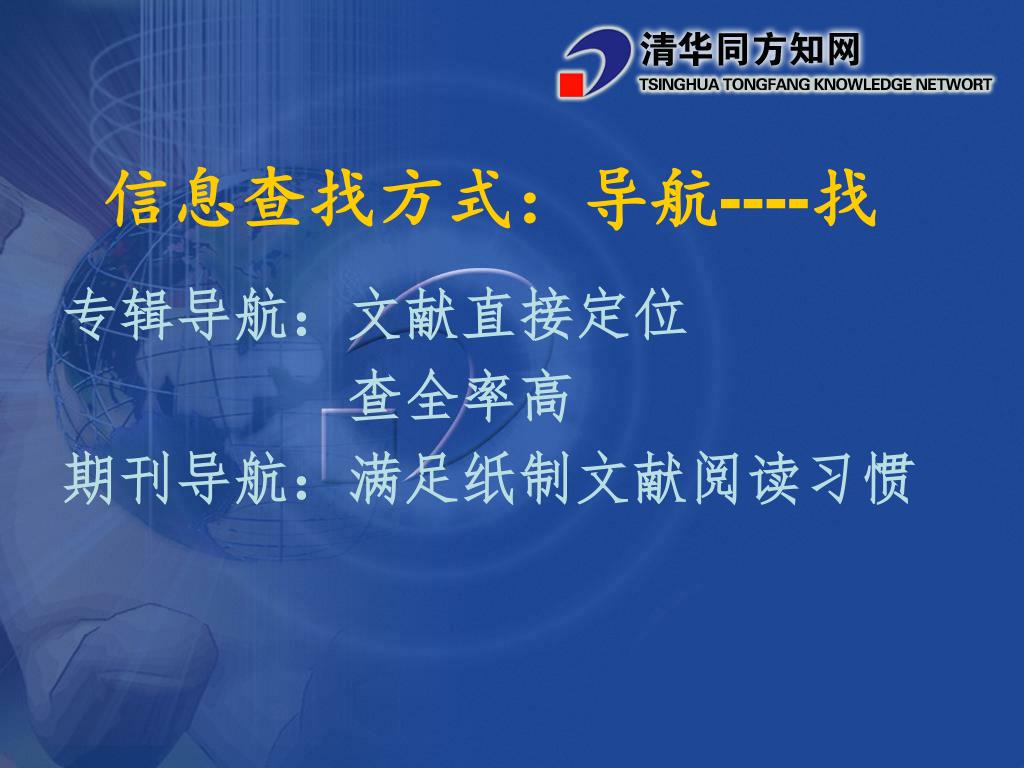 清华同方知网
TSINGHUA TONGFANG KNOWLEDGE NETWORT

信息查找方式：导航----找

专辑导航：文献直接定位
查全率高
期刊导航：满足纸制文献阅读习惯